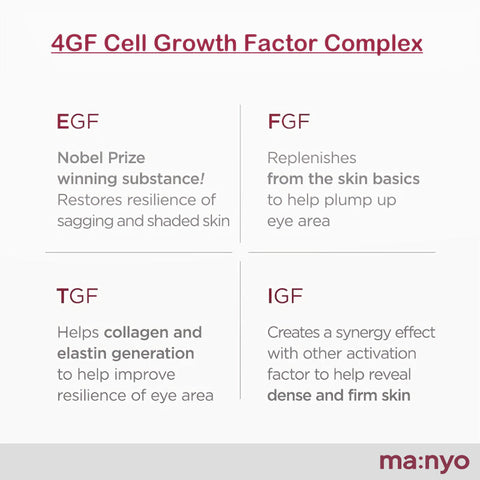 4GF Cell Growth Factor Complex

EGF

Nobel Prize winning substance! Restores resilience of sagging and shaded skin

FGF

Replenishes from the skin basics to help plump up eye area

TGF

Helps collagen and elastin generation to help improve resilience of eye area

IGF

Creates a synergy effect with other activation factor to help reveal dense and firm skin

ma:nyo